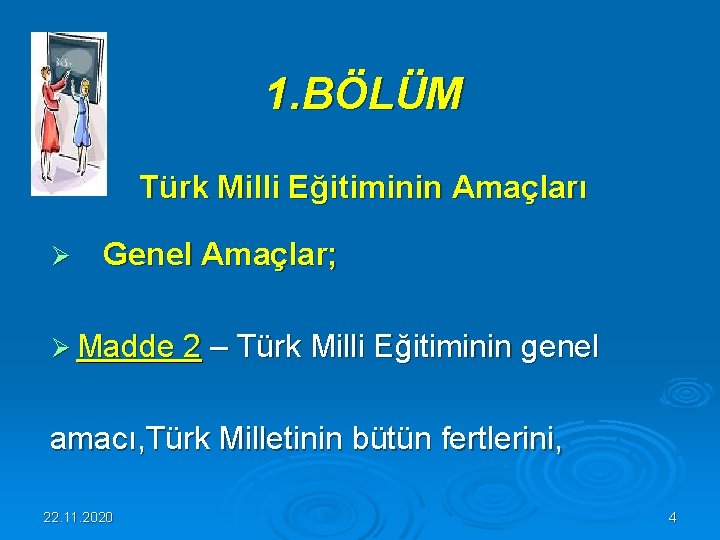 1.BÖLÜM

Türk Milli Eğitiminin Amaçları

➢ Genel Amaçlar;

➢ Madde 2 – Türk Milli Eğitiminin genel amacı,Türk Milletinin bütün fertlerini,

22.11.2020

4